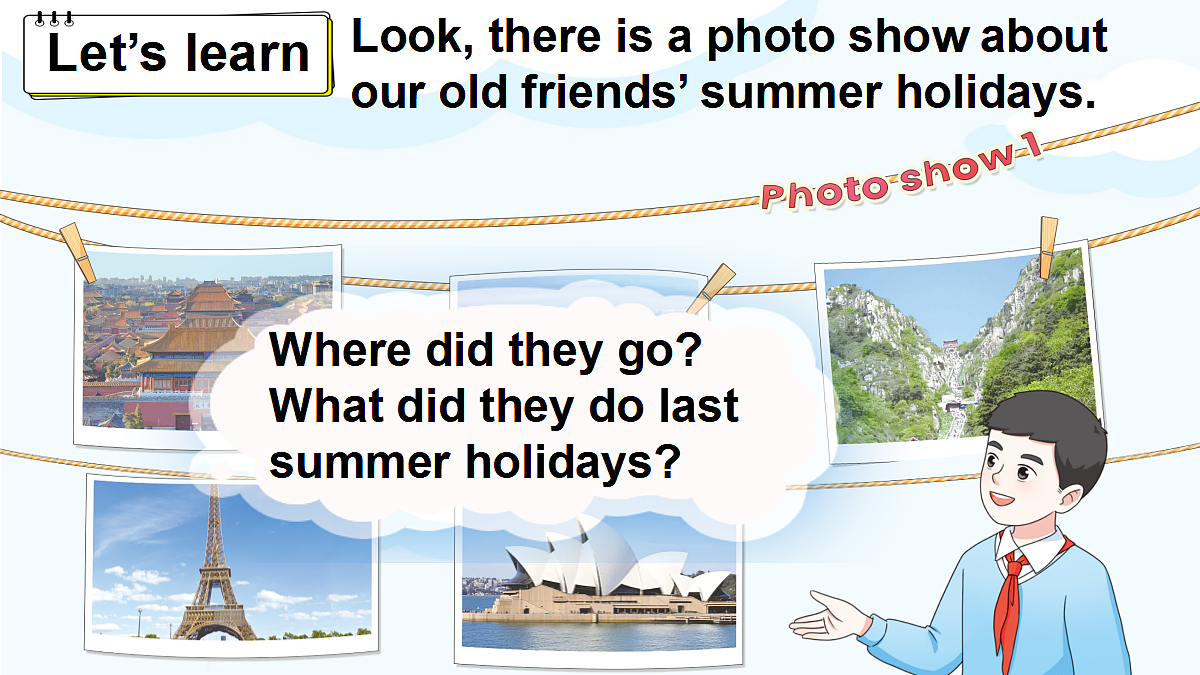 Let's learn

Look, there is a photo show about our old friends' summer holidays.

Photo show 1

Where did they go?
What did they do last summer holidays?